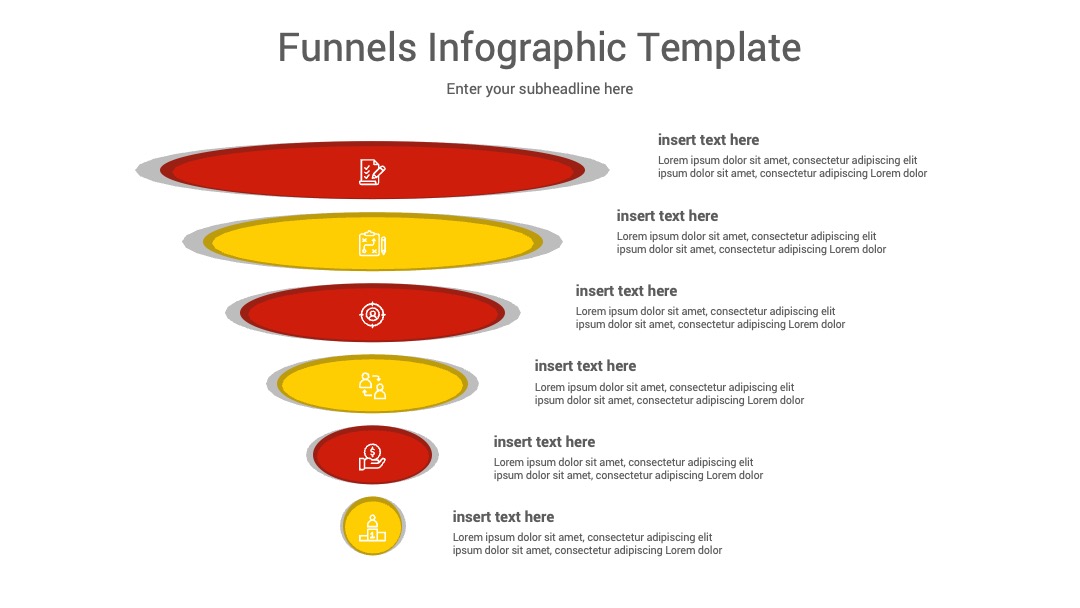 Funnels Infographic Template

Enter your subheadline here

insert text here
Lorem ipsum dolor sit amet, consectetur adipiscing elit ipsum dolor sit amet, consectetur adipiscing Lorem dolor

insert text here
Lorem ipsum dolor sit amet, consectetur adipiscing elit ipsum dolor sit amet, consectetur adipiscing Lorem dolor

insert text here
Lorem ipsum dolor sit amet, consectetur adipiscing elit ipsum dolor sit amet, consectetur adipiscing Lorem dolor

insert text here
Lorem ipsum dolor sit amet, consectetur adipiscing elit ipsum dolor sit amet, consectetur adipiscing Lorem dolor

insert text here
Lorem ipsum dolor sit amet, consectetur adipiscing elit ipsum dolor sit amet, consectetur adipiscing Lorem dolor

insert text here
Lorem ipsum dolor sit amet, consectetur adipiscing elit ipsum dolor sit amet, consectetur adipiscing Lorem dolor